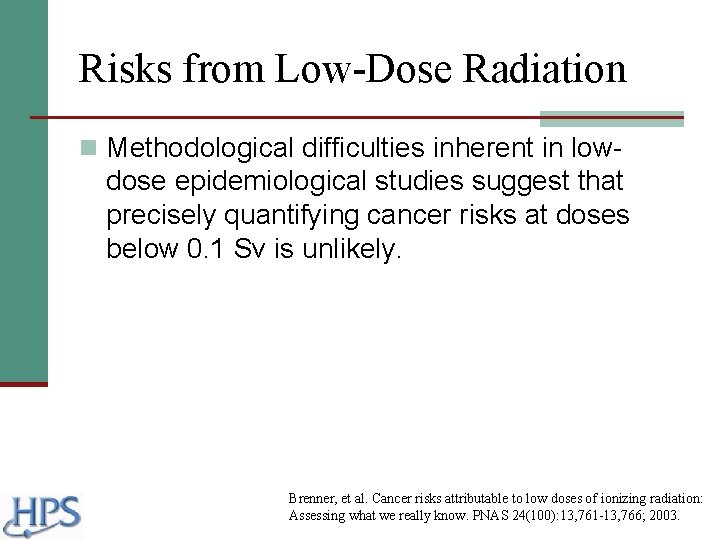 Risks from Low-Dose Radiation

Methodological difficulties inherent in low-dose epidemiological studies suggest that precisely quantifying cancer risks at doses below 0.1 Sv is unlikely.

HPS

Brenner, et al. Cancer risks attributable to low doses of ionizing radiation: Assessing what we really know. PNAS 24(100):13,761-13,766; 2003.